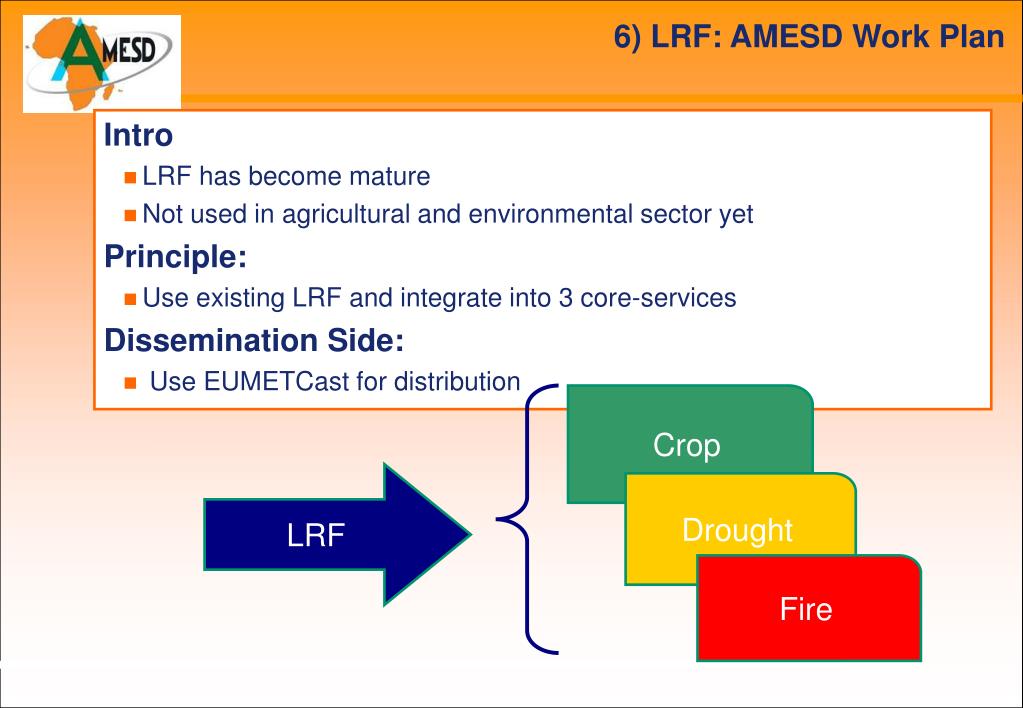 AMESD

6) LRF: AMESD Work Plan

Intro
LRF has become mature
Not used in agricultural and environmental sector yet

Principle:
Use existing LRF and integrate into 3 core-services

Dissemination Side:
Use EUMETCast for distribution

LRF

Crop
Drought
Fire